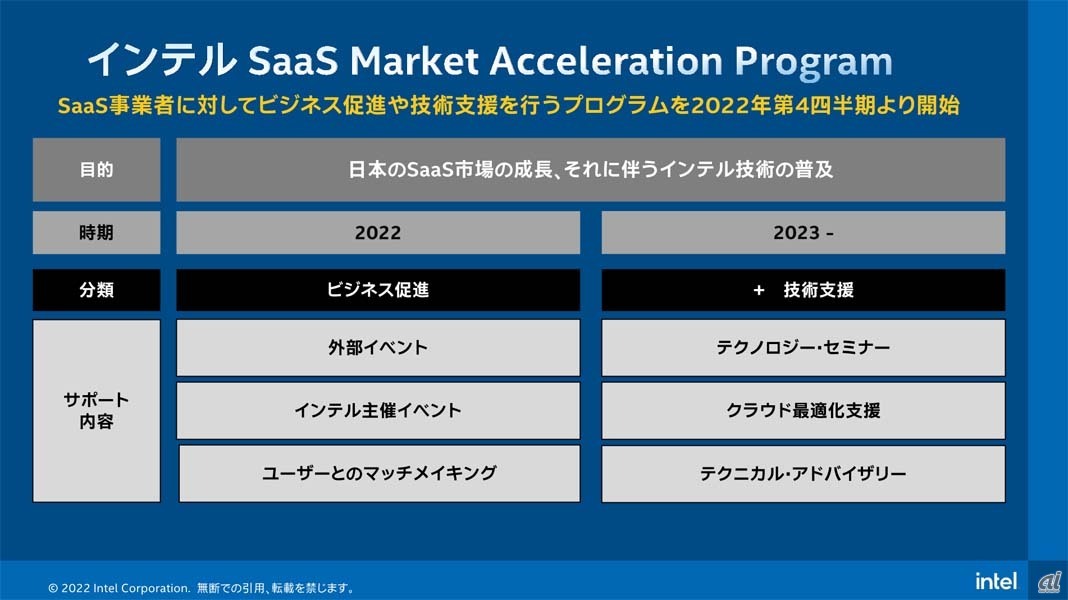 インテル SaaS Market Acceleration Program

SaaS事業者に対してビジネス促進や技術支援を行うプログラムを2022年第4四半期より開始

| 目的 | 日本のSaaS市場の成長、それに伴うインテル技術の普及 | |
|---|---|---|
| 時期 | 2022 | 2023 - |
| 分類 | ビジネス促進 | + 技術支援 |
| サポート内容 | 外部イベント | テクノロジー・セミナー |
| | インテル主催イベント | クラウド最適化支援 |
| | ユーザーとのマッチメイキング | テクニカル・アドバイザリー |

© 2022 Intel Corporation. 無断での引用、転載を禁じます。

intel

ai